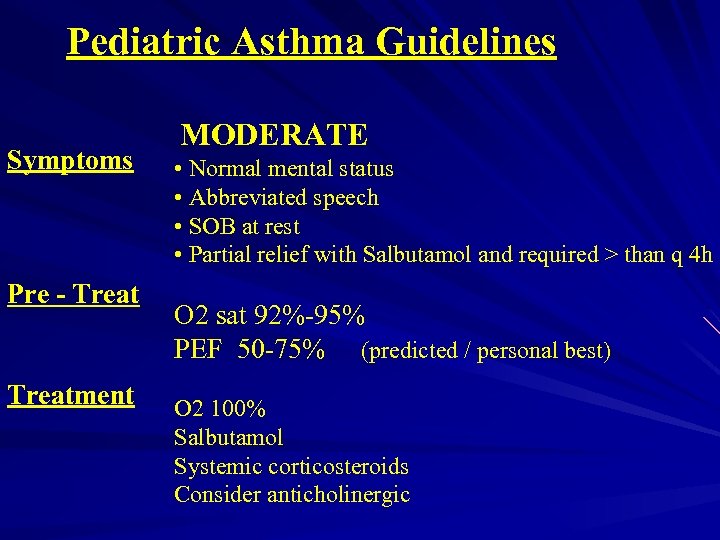 Pediatric Asthma Guidelines

MODERATE

Symptoms

• Normal mental status
• Abbreviated speech
• SOB at rest
• Partial relief with Salbutamol and required > than q 4h

Pre - Treat

O2 sat 92%-95%
PEF 50-75% (predicted / personal best)

Treatment

O2 100%
Salbutamol
Systemic corticosteroids
Consider anticholinergic